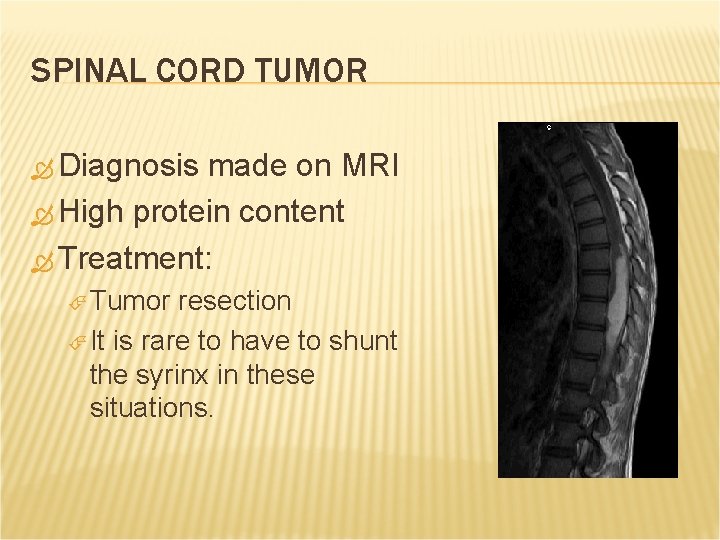 SPINAL CORD TUMOR

Diagnosis made on MRI

High protein content

Treatment:

Tumor resection

It is rare to have to shunt the syrinx in these situations.